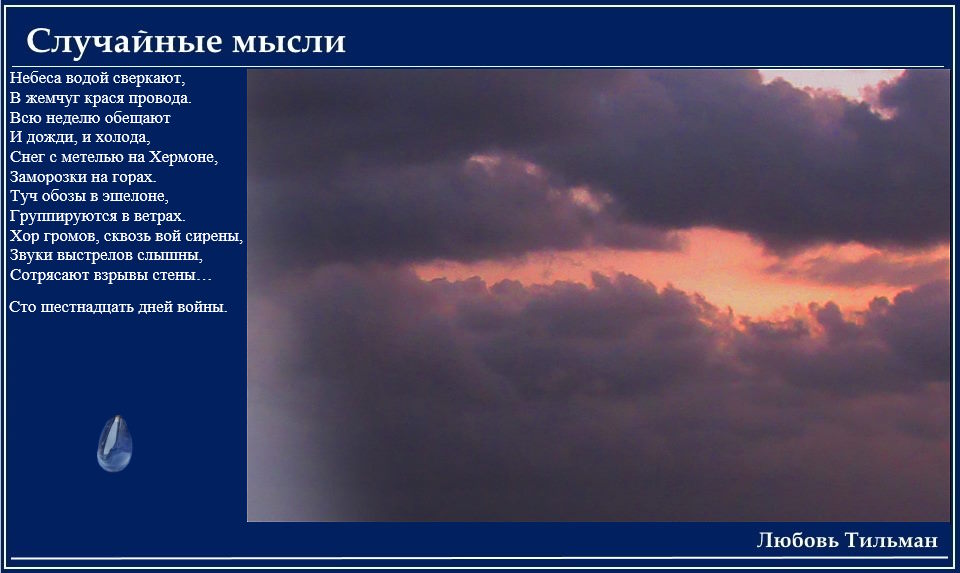 Случайные мысли

Небеса водой сверкают,
В жемчуг крася провода.
Всю неделю обещают
И дожди, и холода,
Снег с метелью на Хермоне,
Заморозки на горах.
Туч обозы в эшелоне,
Группируются в ветрах.
Хор громов, сквозь вой сирены,
Звуки выстрелов слышны,
Сотрясают взрывы стены…

Сто шестнадцать дней войны.

Любовь Тильман